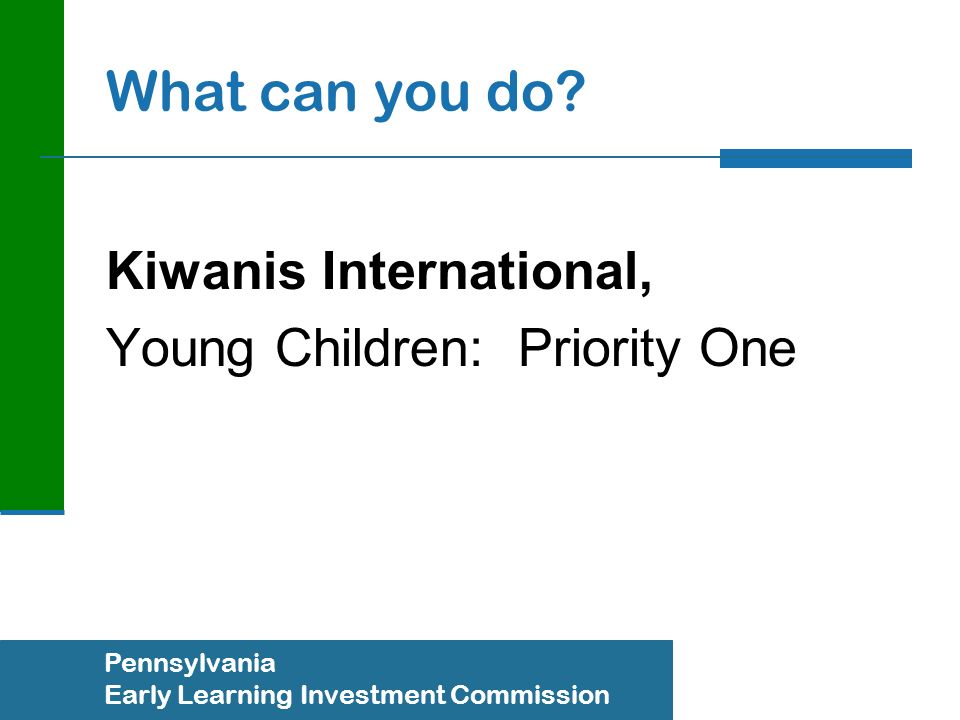 What can you do?

Kiwanis International,
Young Children: Priority One

Pennsylvania
Early Learning Investment Commission